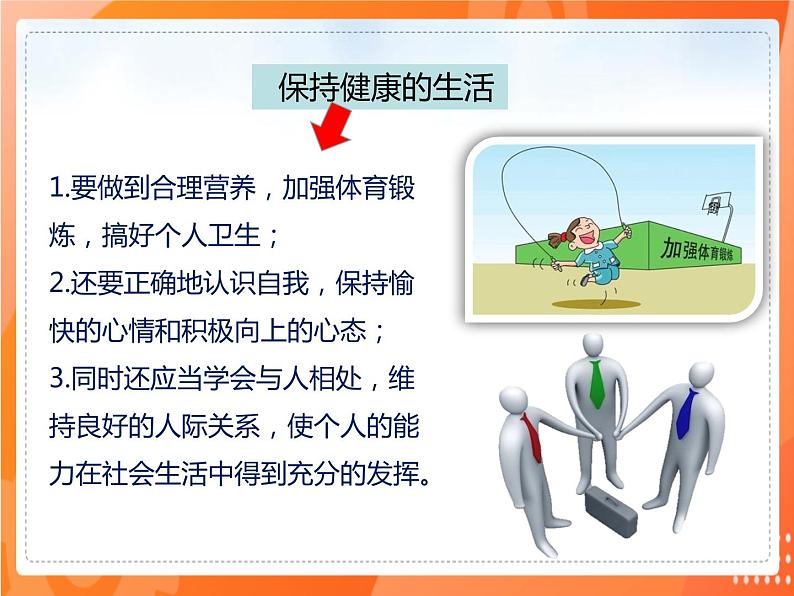 保持健康的生活

1.要做到合理营养，加强体育锻炼，搞好个人卫生；

2.还要正确地认识自我，保持愉快的心情和积极向上的心态；

3.同时还应当学会与人相处，维持良好的人际关系，使个人的能力在社会生活中得到充分的发挥。

加强体育锻炼